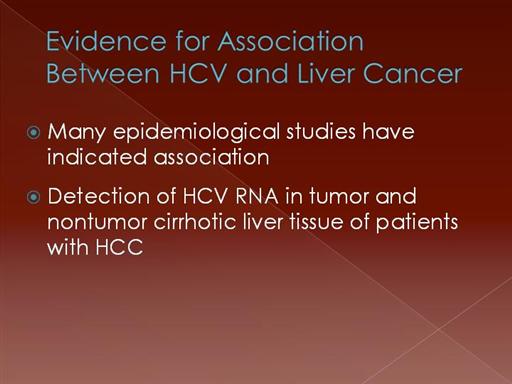 Evidence for Association Between HCV and Liver Cancer

Many epidemiological studies have indicated association

Detection of HCV RNA in tumor and nontumor cirrhotic liver tissue of patients with HCC